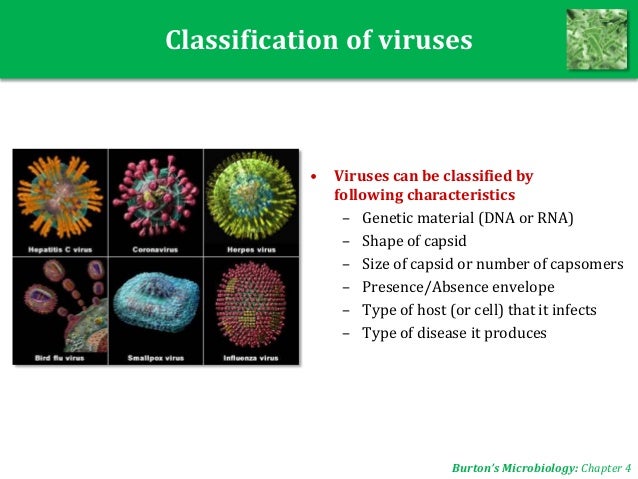 Classification of viruses

Hepatitis C virus
Coronavirus
Herpes virus
Bird flu virus
Smallpox virus
Influenza virus

• Viruses can be classified by following characteristics
– Genetic material (DNA or RNA)
– Shape of capsid
– Size of capsid or number of capsomers
– Presence/Absence envelope
– Type of host (or cell) that it infects
– Type of disease it produces

Burton's Microbiology: Chapter 4